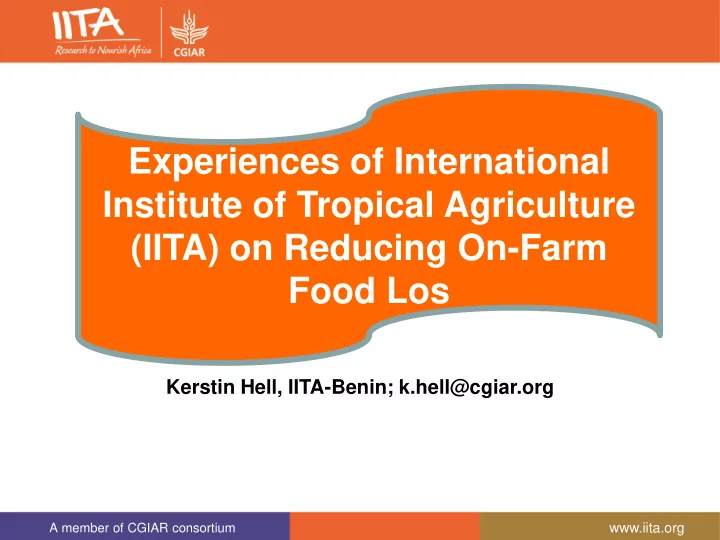 IITA
Research to Nourish Africa

CGIAR

Experiences of International Institute of Tropical Agriculture (IITA) on Reducing On-Farm Food Los

Kerstin Hell, IITA-Benin; k.hell@cgiar.org

A member of CGIAR consortium

www.iita.org